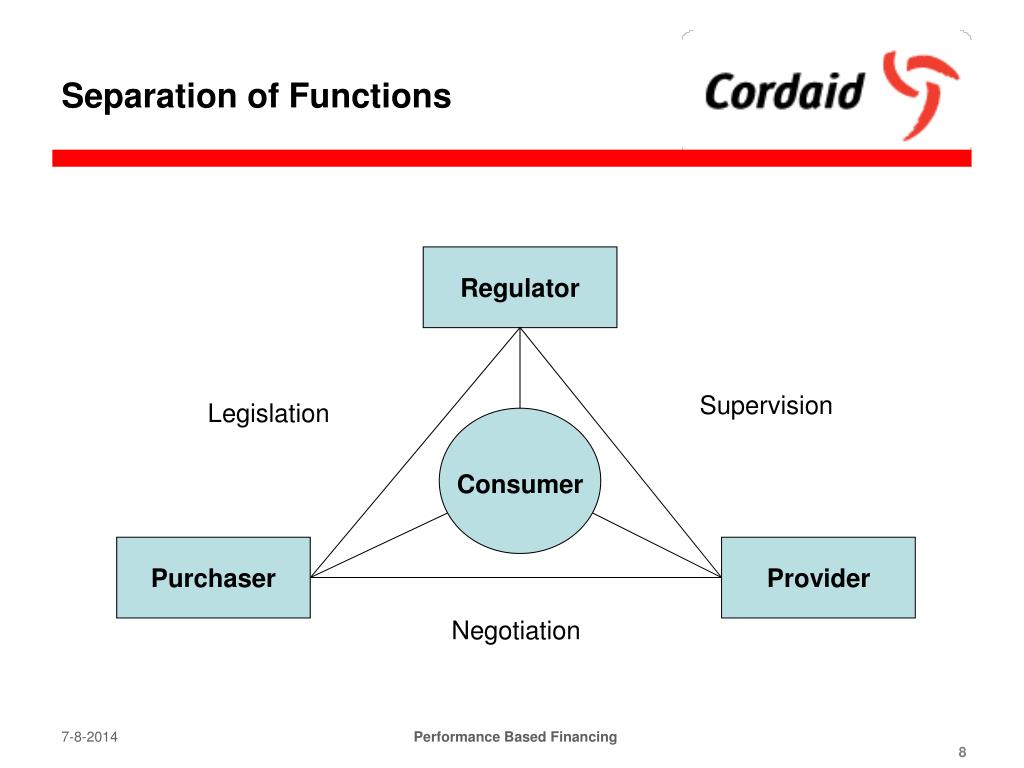 Separation of Functions

Cordaid

Regulator

Legislation

Supervision

Consumer

Purchaser

Provider

Negotiation

7-8-2014

Performance Based Financing

8